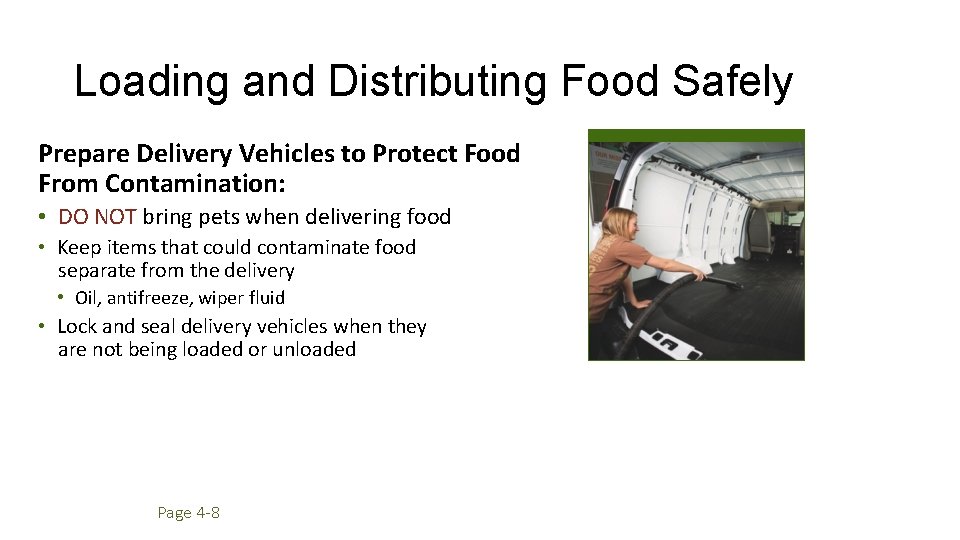 Loading and Distributing Food Safely

Prepare Delivery Vehicles to Protect Food From Contamination:

• DO NOT bring pets when delivering food
• Keep items that could contaminate food separate from the delivery
  • Oil, antifreeze, wiper fluid
• Lock and seal delivery vehicles when they are not being loaded or unloaded

Page 4-8